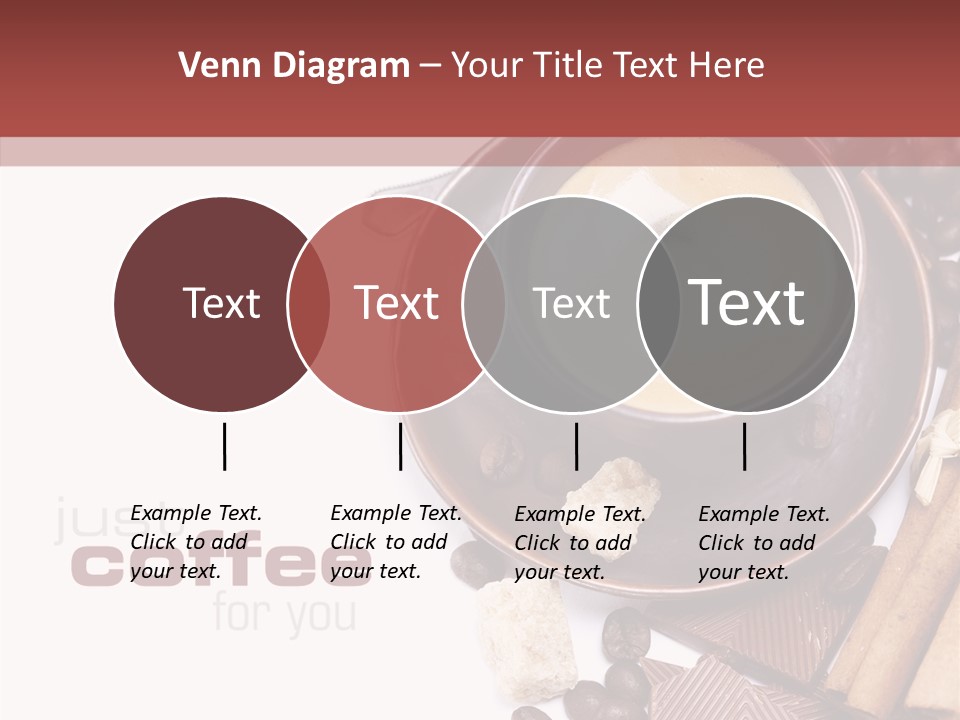 Venn Diagram – Your Title Text Here

Text

Text

Text

Text

Example Text. Click to add your text.

Example Text. Click to add your text.

Example Text. Click to add your text.

Example Text. Click to add your text.

just coffee for you